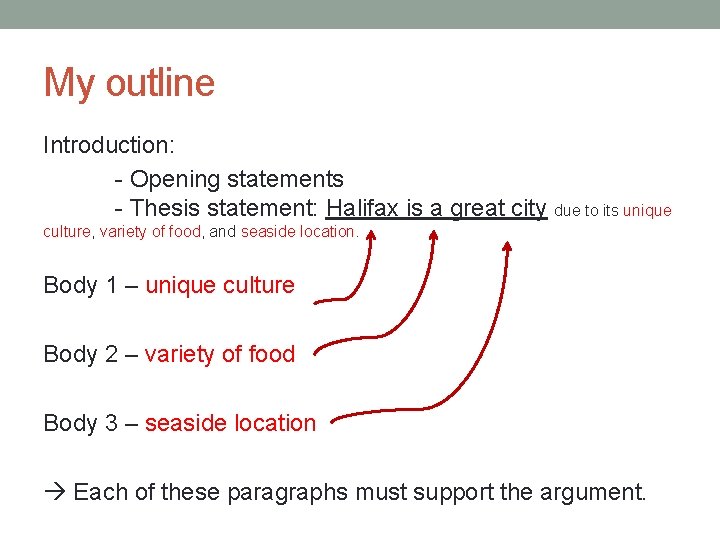 My outline

Introduction:

- Opening statements

- Thesis statement: Halifax is a great city due to its unique culture, variety of food, and seaside location.

Body 1 – unique culture

Body 2 – variety of food

Body 3 – seaside location

→ Each of these paragraphs must support the argument.